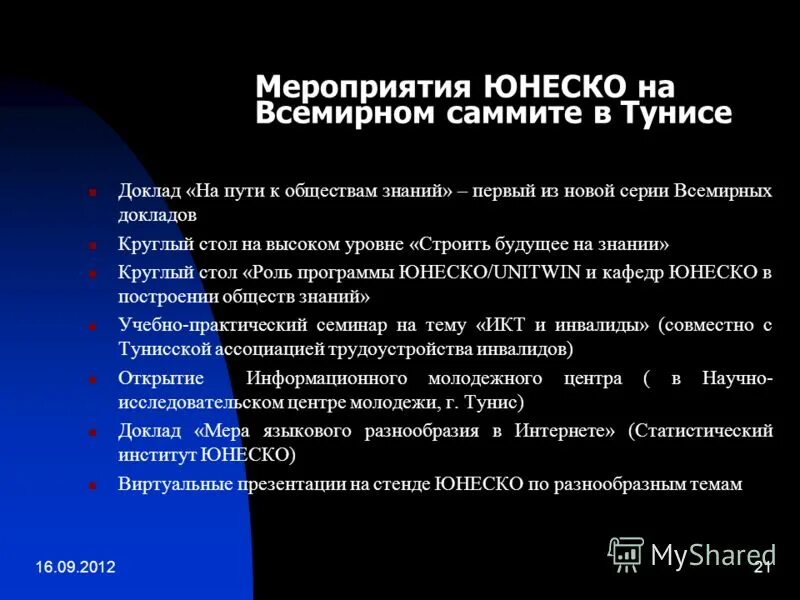 Мероприятия ЮНЕСКО на Всемирном саммите в Тунисе

Доклад «На пути к обществам знаний» – первый из новой серии Всемирных докладов

Круглый стол на высоком уровне «Строить будущее на знании»

Круглый стол «Роль программы ЮНЕСКО/UNITWIN и кафедр ЮНЕСКО в построении обществ знаний»

Учебно-практический семинар на тему «ИКТ и инвалиды» (совместно с Тунисской ассоциацией трудоустройства инвалидов)

Открытие Информационного молодежного центра ( в Научно-исследовательском центре молодежи, г. Тунис)

Доклад «Мера языкового разнообразия в Интернете» (Статистический институт ЮНЕСКО)

Виртуальные презентации на стенде ЮНЕСКО по разнообразным темам

16.09.2012

MyShared

21